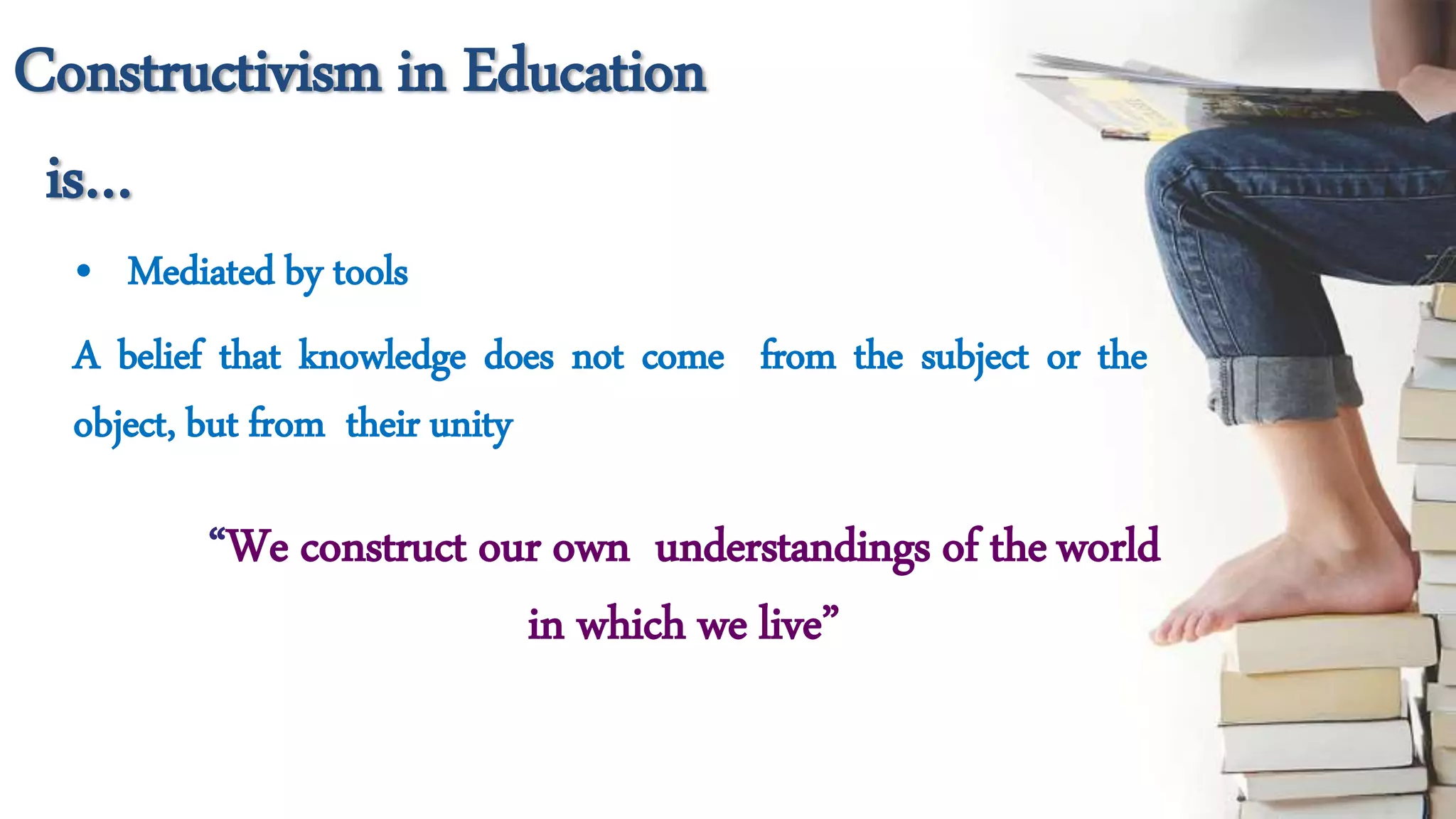 Constructivism in Education

is…

• Mediated by tools

A belief that knowledge does not come from the subject or the object, but from their unity

“We construct our own understandings of the world in which we live”